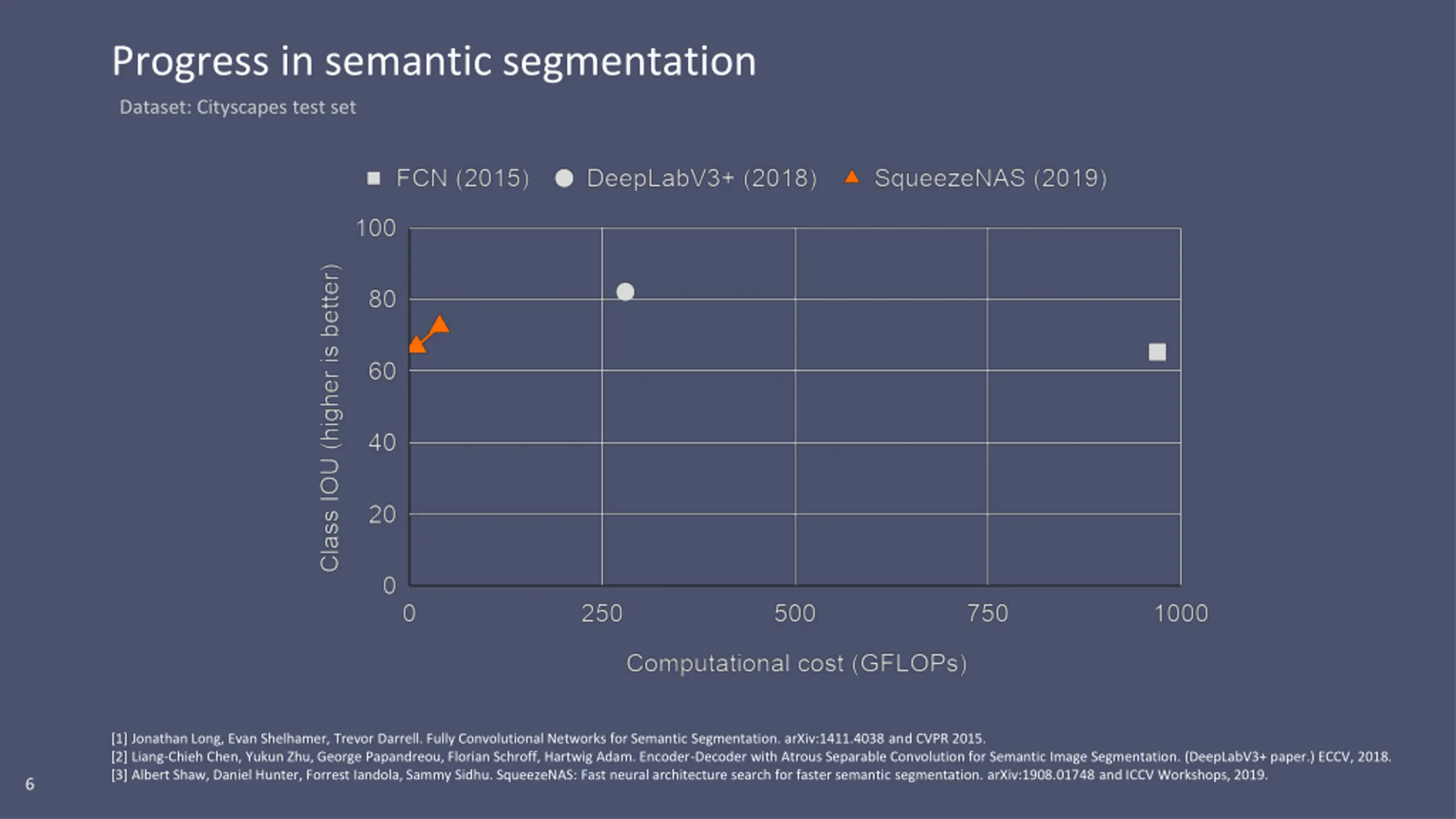 Progress in semantic segmentation

Dataset: Cityscapes test set

FCN (2015) DeepLabV3+ (2018) SqueezeNAS (2019)

Class IOU (higher is better)

100
80
60
40
20
0

0 250 500 750 1000

Computational cost (GFLOPs)

[1] Jonathan Long, Evan Shelhamer, Trevor Darrell. Fully Convolutional Networks for Semantic Segmentation. arXiv:1411.4038 and CVPR 2015.
[2] Liang-Chieh Chen, Yukun Zhu, George Papandreou, Florian Schroff, Hartwig Adam. Encoder-Decoder with Atrous Separable Convolution for Semantic Image Segmentation. (DeepLabV3+ paper.) ECCV, 2018.
[3] Albert Shaw, Daniel Hunter, Forrest Iandola, Sammy Sidhu. SqueezeNAS: Fast neural architecture search for faster semantic segmentation. arXiv:1908.01748 and ICCV Workshops, 2019.

6